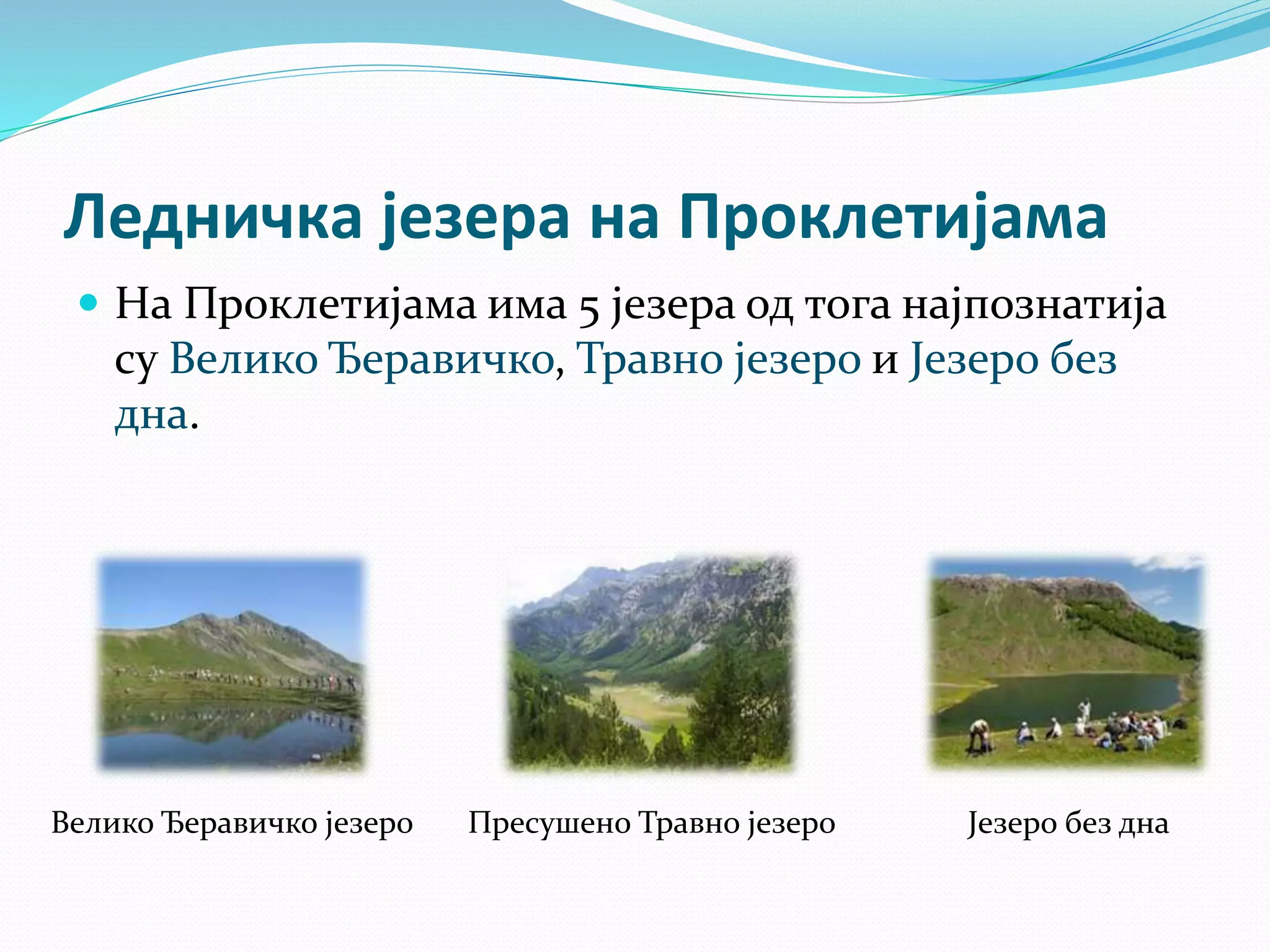 Ледничка језера на Проклетијама

На Проклетијама има 5 језера од тога најпознатија су Велико Ђеравичко, Травно језеро и Језеро без дна.

Велико Ђеравичко језеро

Пресушено Травно језеро

Језеро без дна